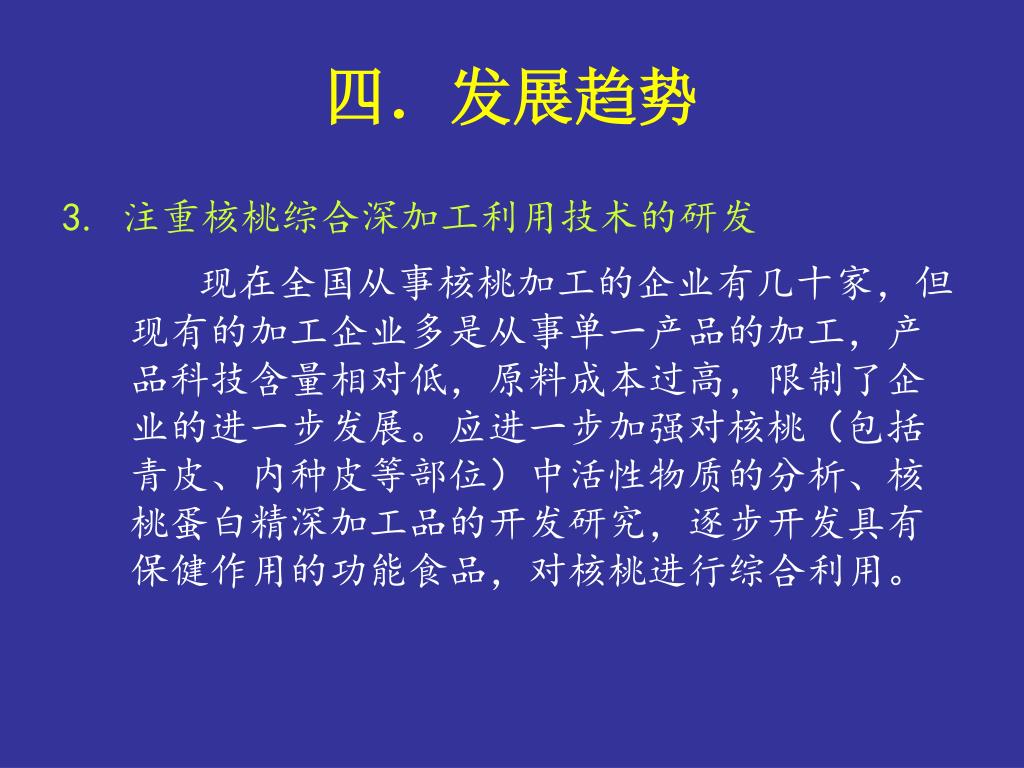 四．发展趋势

3. 注重核桃综合深加工利用技术的研发

现在全国从事核桃加工的企业有几十家，但现有的加工企业多是从事单一产品的加工，产品科技含量相对低，原料成本过高，限制了企业的进一步发展。应进一步加强对核桃（包括青皮、内种皮等部位）中活性物质的分析、核桃蛋白精深加工品的开发研究，逐步开发具有保健作用的功能食品，对核桃进行综合利用。